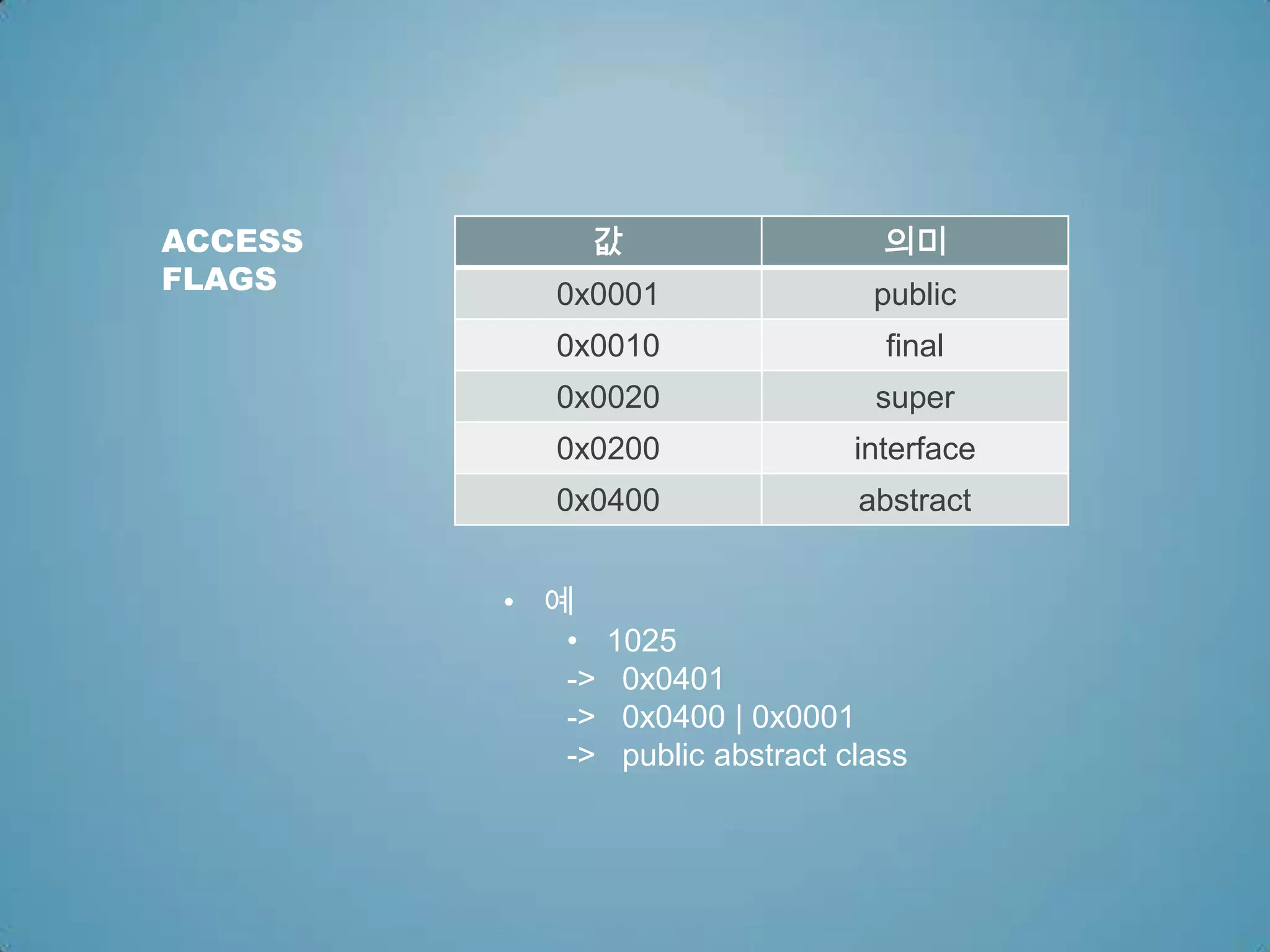 ACCESS FLAGS

| 값 | 의미 |
|---|---|
| 0x0001 | public |
| 0x0010 | final |
| 0x0020 | super |
| 0x0200 | interface |
| 0x0400 | abstract |

• 예
• 1025
-> 0x0401
-> 0x0400 | 0x0001
-> public abstract class